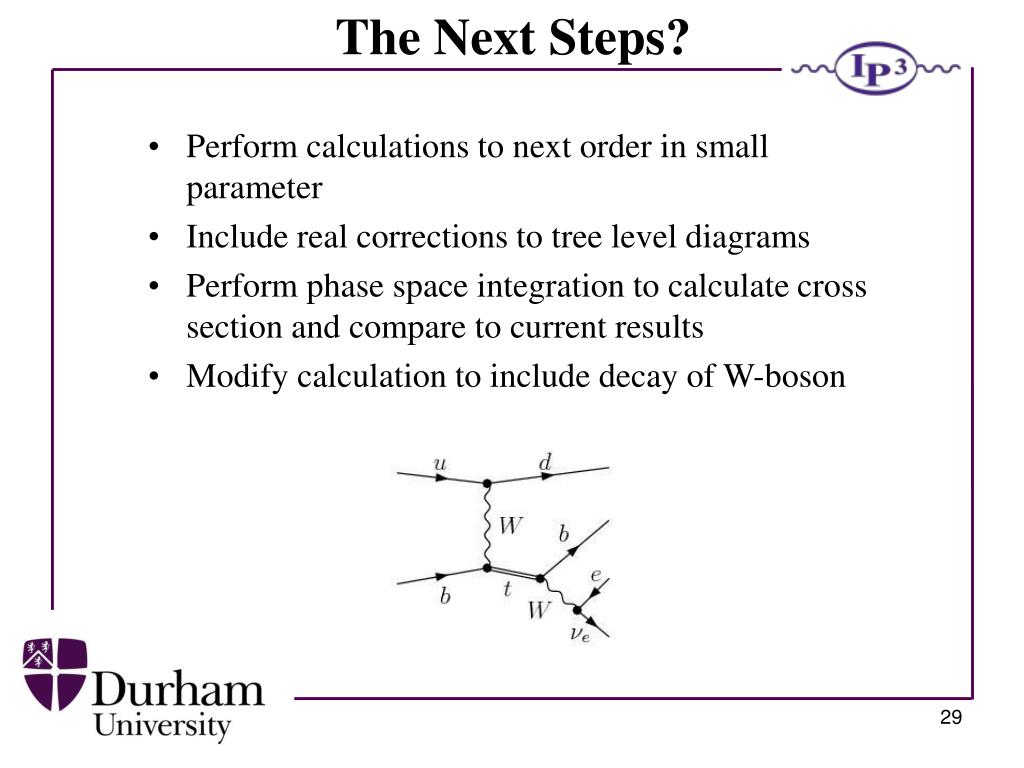 The Next Steps?

$IP^3$

• Perform calculations to next order in small parameter
• Include real corrections to tree level diagrams
• Perform phase space integration to calculate cross section and compare to current results
• Modify calculation to include decay of W-boson

$u$ $d$ $W$ $b$ $b$ $t$ $W$ $e$ $\nu_e$

Durham University

29